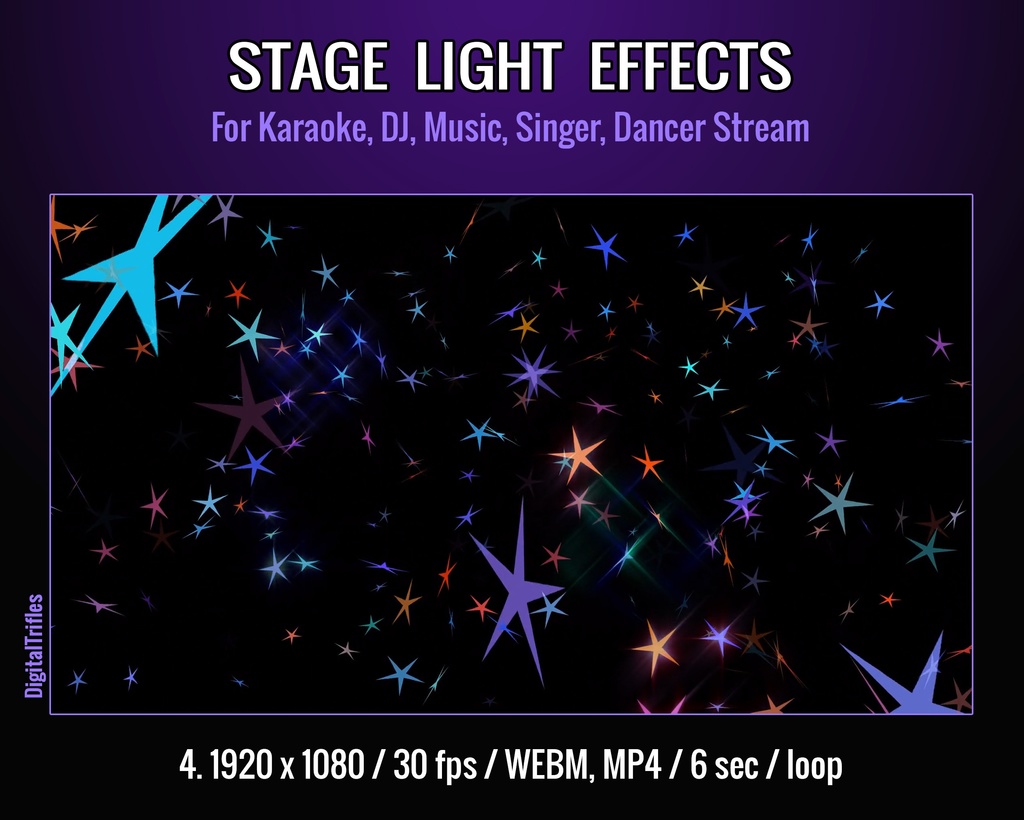 STAGE LIGHT EFFECTS
For Karaoke, DJ, Music, Singer, Dancer Stream

DigitalTrifles

4. 1920 x 1080 / 30 fps / WEBM, MP4 / 6 sec / loop